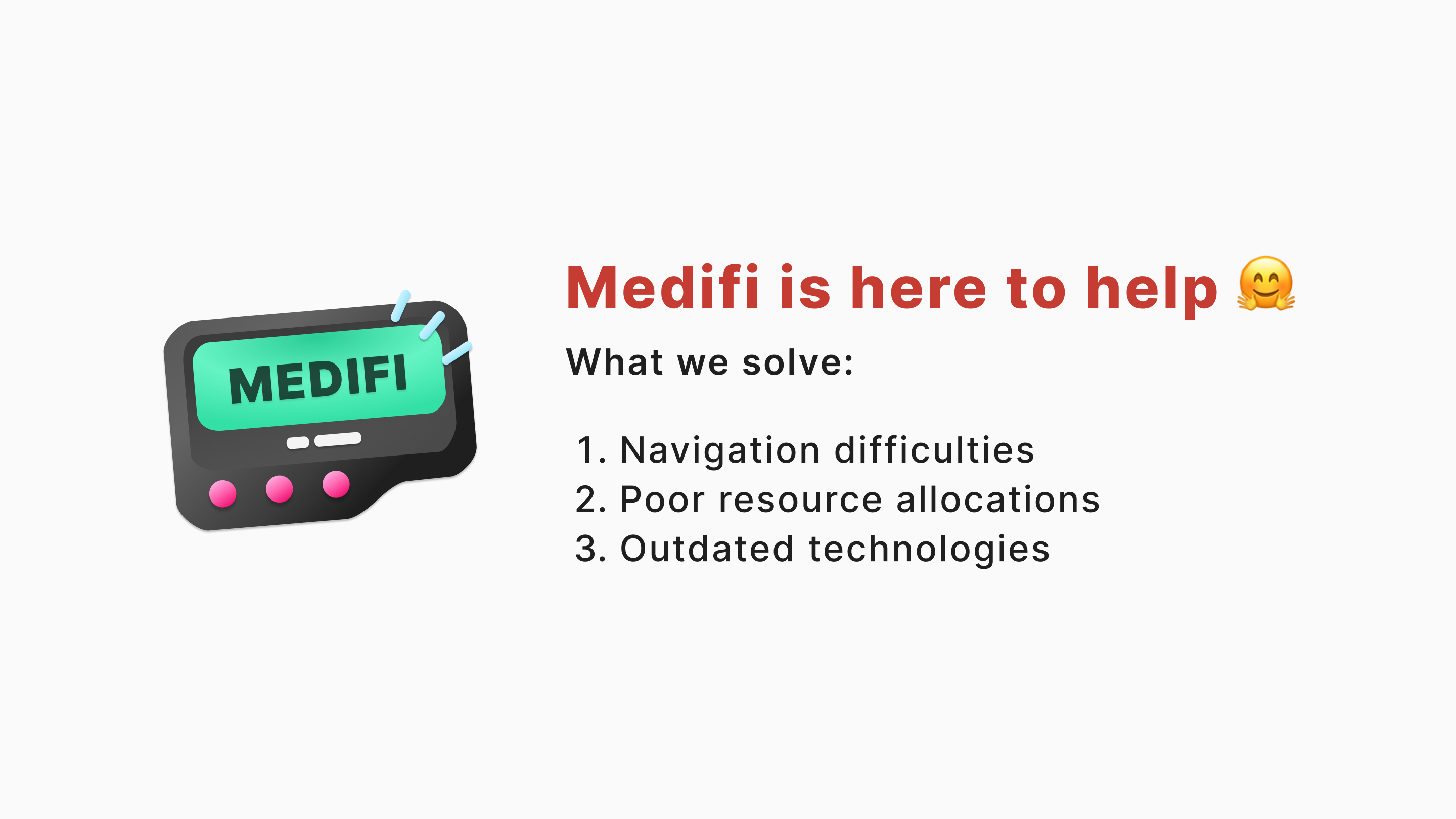 MEDIFI

Medifi is here to help 🤗

What we solve:

1. Navigation difficulties
2. Poor resource allocations
3. Outdated technologies